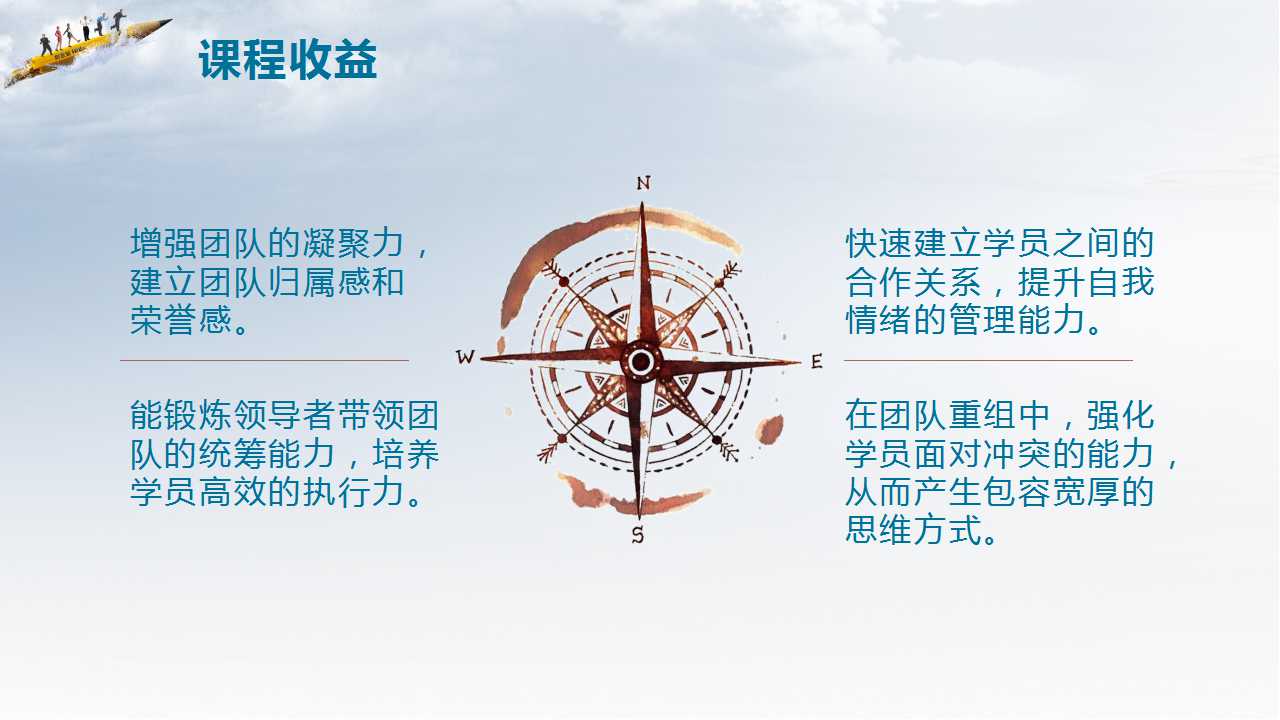 课程收益

增强团队的凝聚力，建立团队归属感和荣誉感。

能锻炼领导者带领团队的统筹能力，培养学员高效的执行力。

N

W

E

S

快速建立学员之间的合作关系，提升自我情绪的管理能力。

在团队重组中，强化学员面对冲突的能力，从而产生包容宽厚的思维方式。